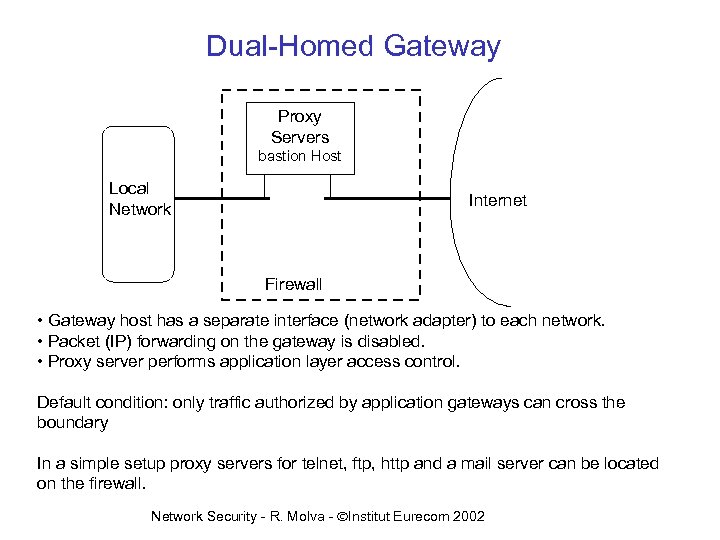 Dual-Homed Gateway

Proxy Servers bastion Host

Local Network

Internet

Firewall

• Gateway host has a separate interface (network adapter) to each network.
• Packet (IP) forwarding on the gateway is disabled.
• Proxy server performs application layer access control.

Default condition: only traffic authorized by application gateways can cross the boundary

In a simple setup proxy servers for telnet, ftp, http and a mail server can be located on the firewall.

Network Security - R. Molva - ©Institut Eurecom 2002